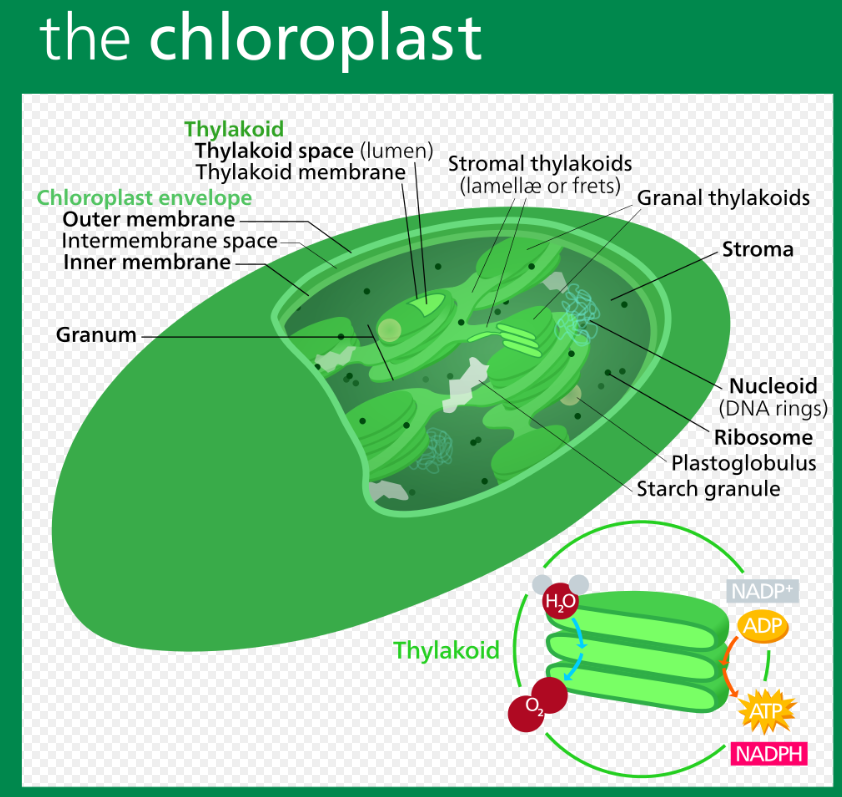 the chloroplast

Thylakoid
Thylakoid space (lumen)
Thylakoid membrane

Chloroplast envelope
Outer membrane
Intermembrane space
Inner membrane

Granum

Stromal thylakoids
(lamellæ or frets)

Granal thylakoids

Stroma

Nucleoid
(DNA rings)

Ribosome

Plastoglobulus

Starch granule

Thylakoid

$H_2O$

$O_2$

$NADP^+$

ADP

ATP

NADPH